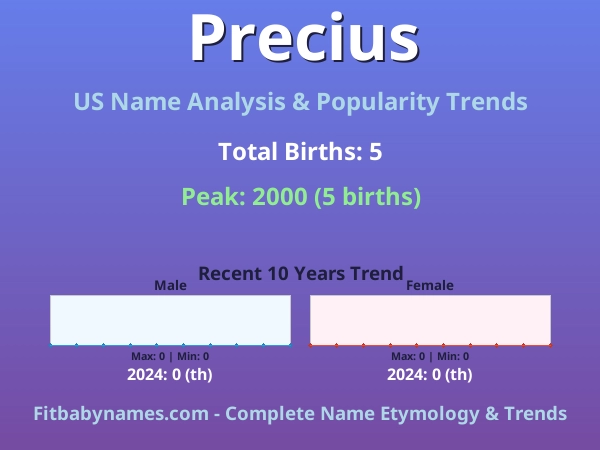 Precius

US Name Analysis & Popularity Trends

Total Births: 5

Peak: 2000 (5 births)

Recent 10 Years Trend

Male

Max: 0 | Min: 0

2024: 0 (th)

Female

Max: 0 | Min: 0

2024: 0 (th)

Fitbabynames.com - Complete Name Etymology & Trends